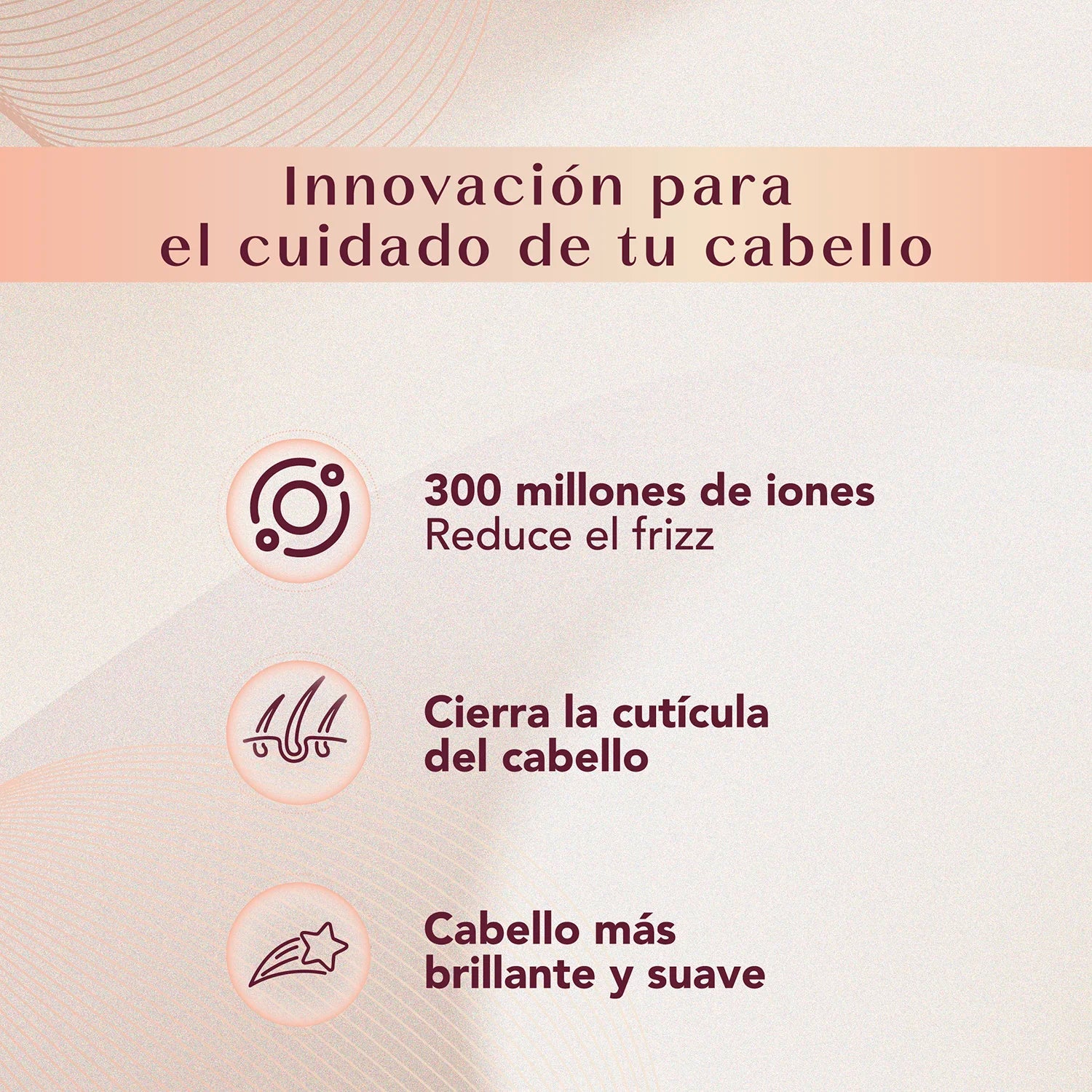 Innovación para
el cuidado de tu cabello

300 millones de iones
Reduce el frizz

Cierra la cutícula
del cabello

Cabello más
brillante y suave